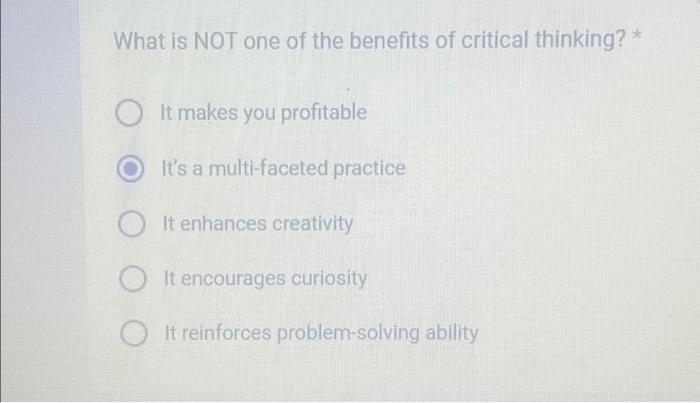 What is NOT one of the benefits of critical thinking? *

It makes you profitable

It's a multi-faceted practice

It enhances creativity

It encourages curiosity

It reinforces problem-solving ability